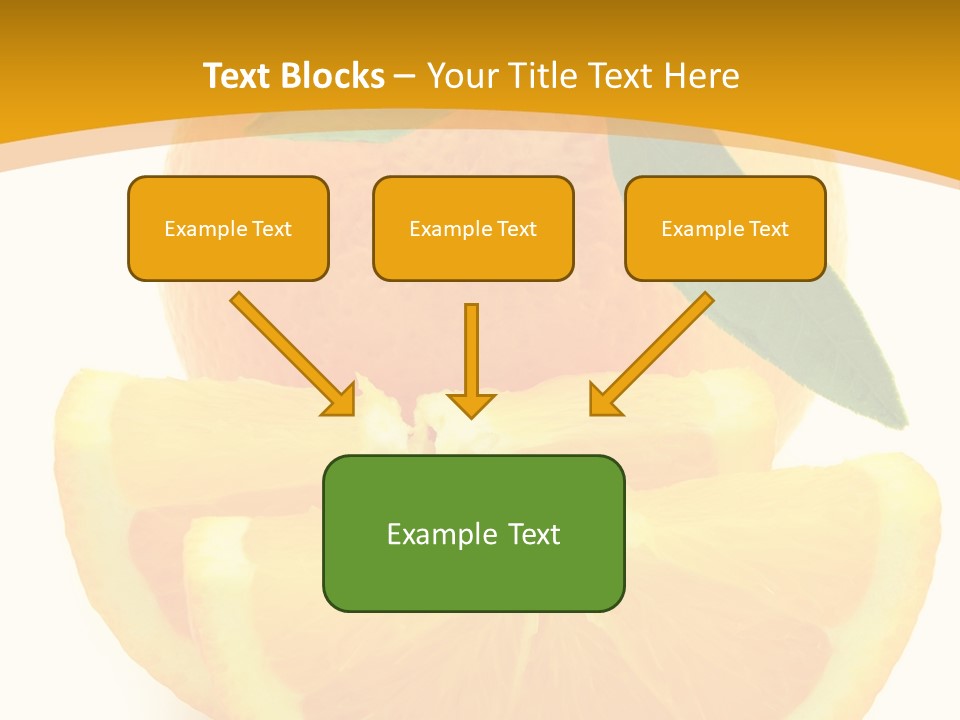 Text Blocks – Your Title Text Here

Example Text

Example Text

Example Text

Example Text